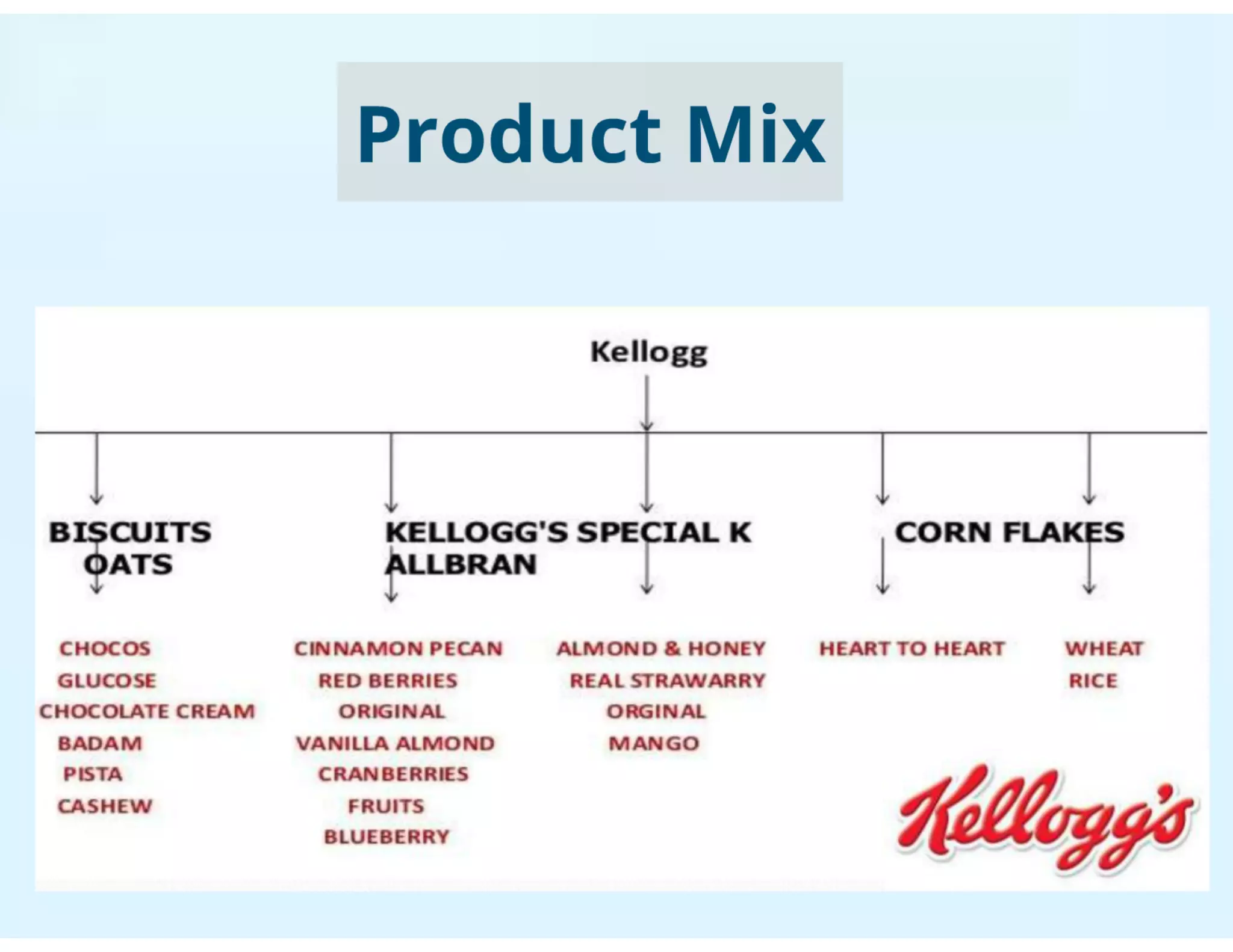 Product Mix

Kellogg

BISCUITS OATS

KELLOGG'S SPECIAL K ALLBRAN

CORN FLAKES

CHOCOS
GLUCOSE
CHOCOLATE CREAM
BADAM
PISTA
CASHEW

CINNAMON PECAN
RED BERRIES
ORIGINAL
VANILLA ALMOND
CRANBERRIES
FRUITS
BLUEBERRY

ALMOND & HONEY
REAL STRAWARRY
ORGINAL
MANGO

HEART TO HEART

WHEAT
RICE

Kellogg's